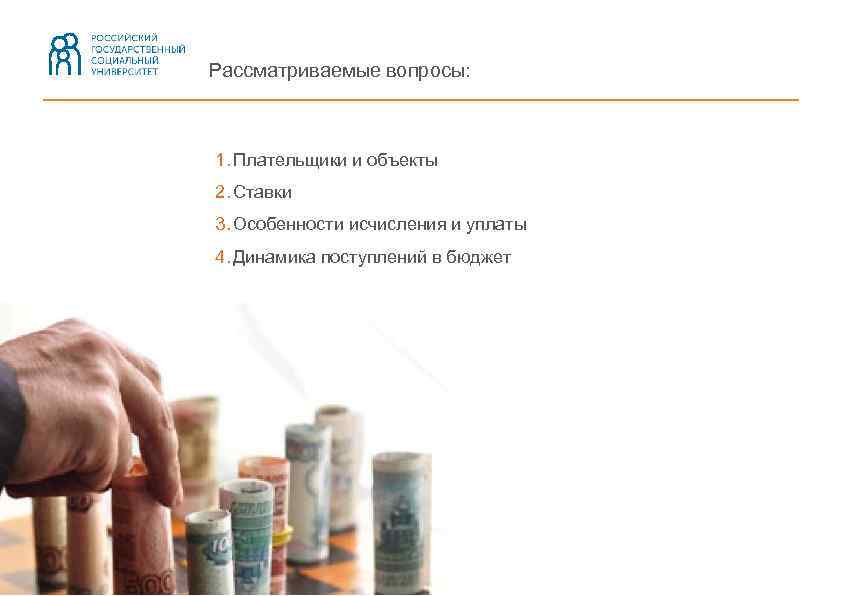 РОССИЙСКИЙ ГОСУДАРСТВЕННЫЙ СОЦИАЛЬНЫЙ УНИВЕРСИТЕТ

Рассматриваемые вопросы:

1. Плательщики и объекты
2. Ставки
3. Особенности исчисления и уплаты
4. Динамика поступлений в бюджет